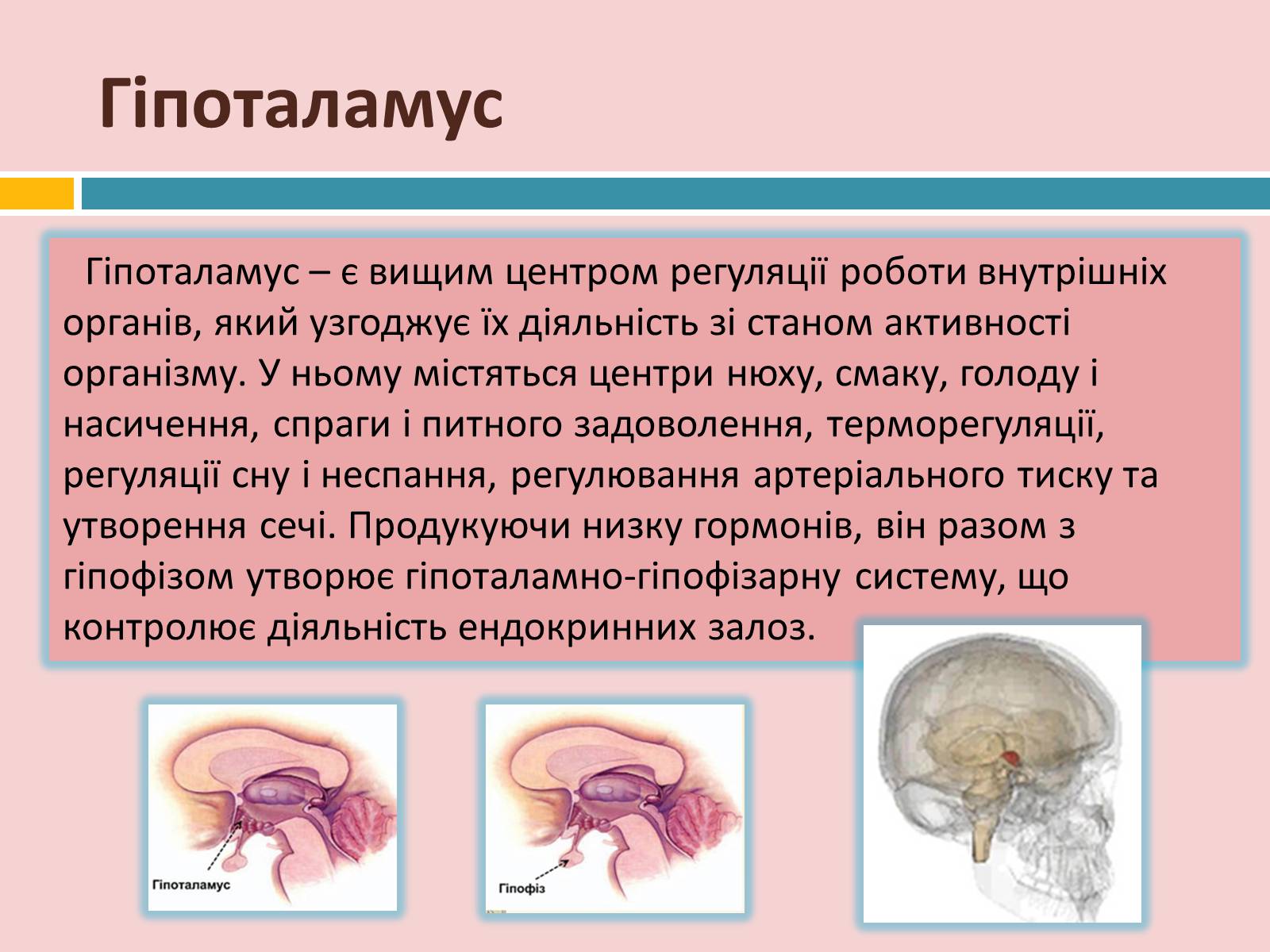 Гіпоталамус

Гіпоталамус – є вищим центром регуляції роботи внутрішніх органів, який узгоджує їх діяльність зі станом активності організму. У ньому містяться центри нюху, смаку, голоду і насичення, спраги і питного задоволення, терморегуляції, регуляції сну і неспання, регулювання артеріального тиску та утворення сечі. Продукуючи низку гормонів, він разом з гіпофізом утворює гіпоталамно-гіпофізарну систему, що контролює діяльність ендокринних залоз.

Гіпоталамус

Гіпофіз